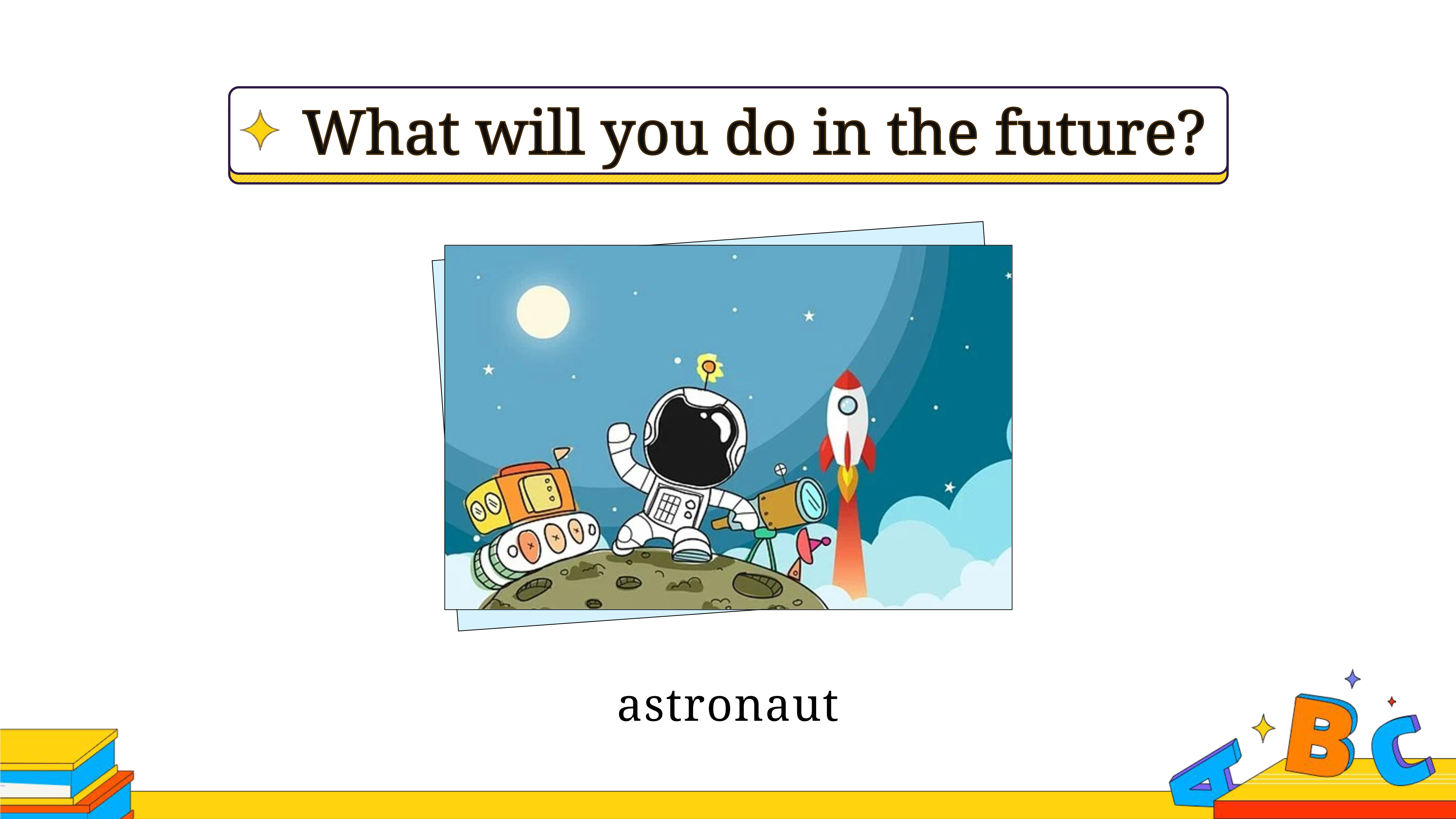 What will you do in the future?

astronaut

A B C